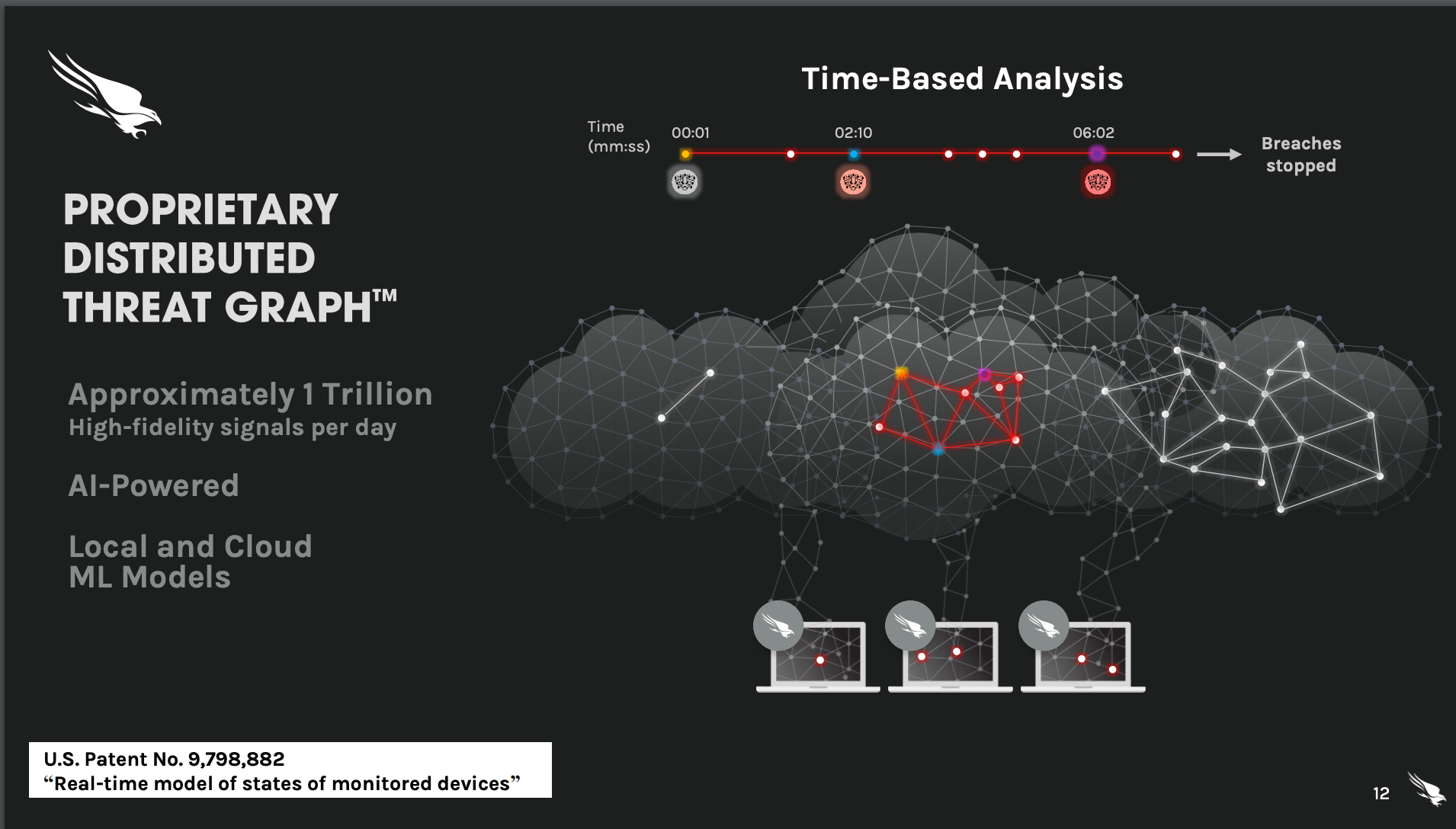 PROPRIETARY DISTRIBUTED THREAT GRAPH™

Approximately 1 Trillion
High-fidelity signals per day

AI-Powered

Local and Cloud ML Models

Time-Based Analysis

Time (mm:ss)

00:01

02:10

06:02

Breaches stopped

U.S. Patent No. 9,798,882
“Real-time model of states of monitored devices”

12